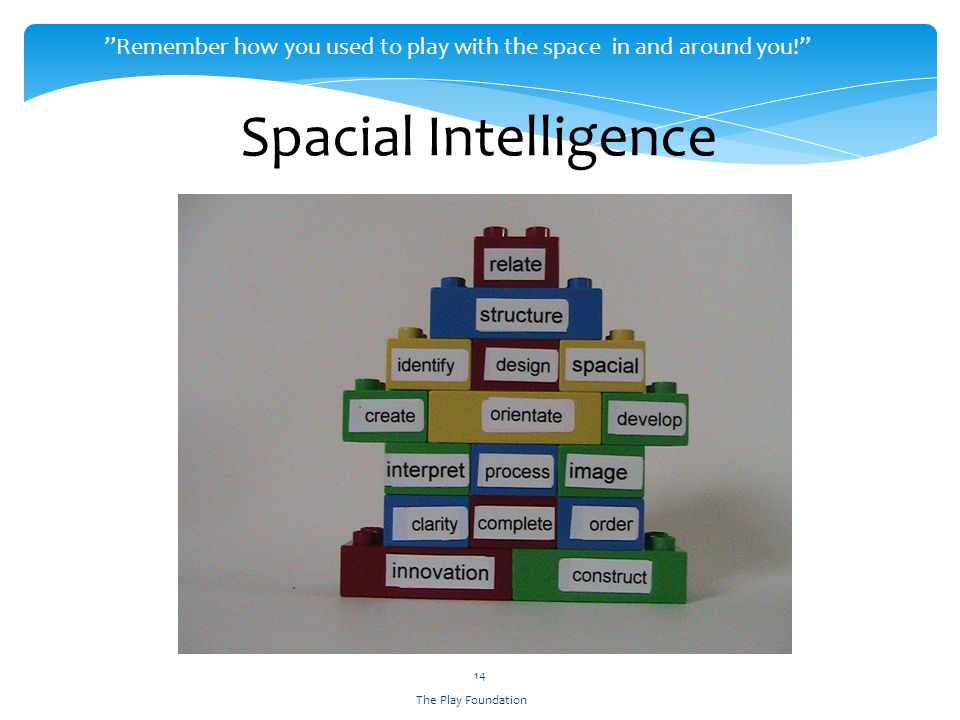 ”Remember how you used to play with the space in and around you!”

Spacial Intelligence

relate

structure

identify design spacial

create orientate develop

interpret process image

clarity complete order

innovation construct

14

The Play Foundation